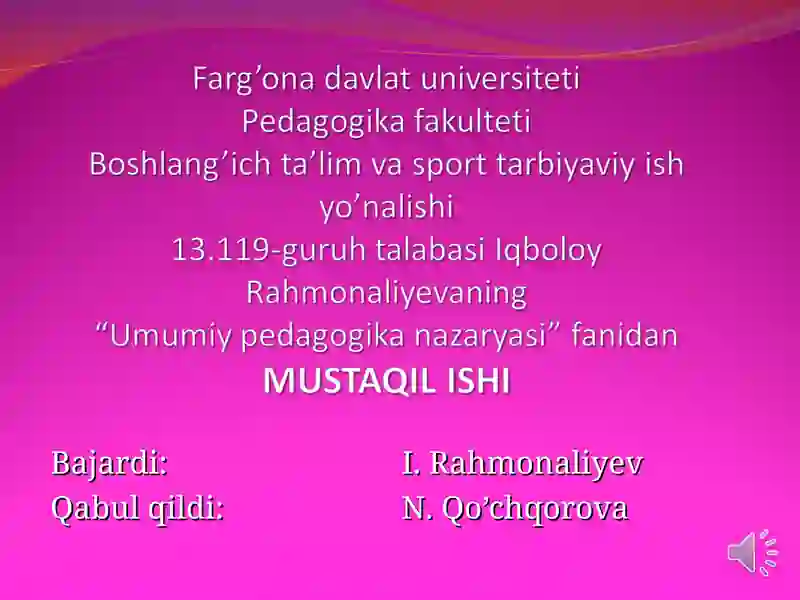 Farg’ona davlat universiteti
Pedagogika fakulteti
Boshlang’ich ta’lim va sport tarbiyaviy ish yo’nalishi
13.119-guruh talabasi Iqboloy Rahmonaliyevaning
“Umumiy pedagogika nazaryasi” fanidan
MUSTAQIL ISHI

Bajardi: I. Rahmonaliyev
Qabul qildi: N. Qo’chqorova